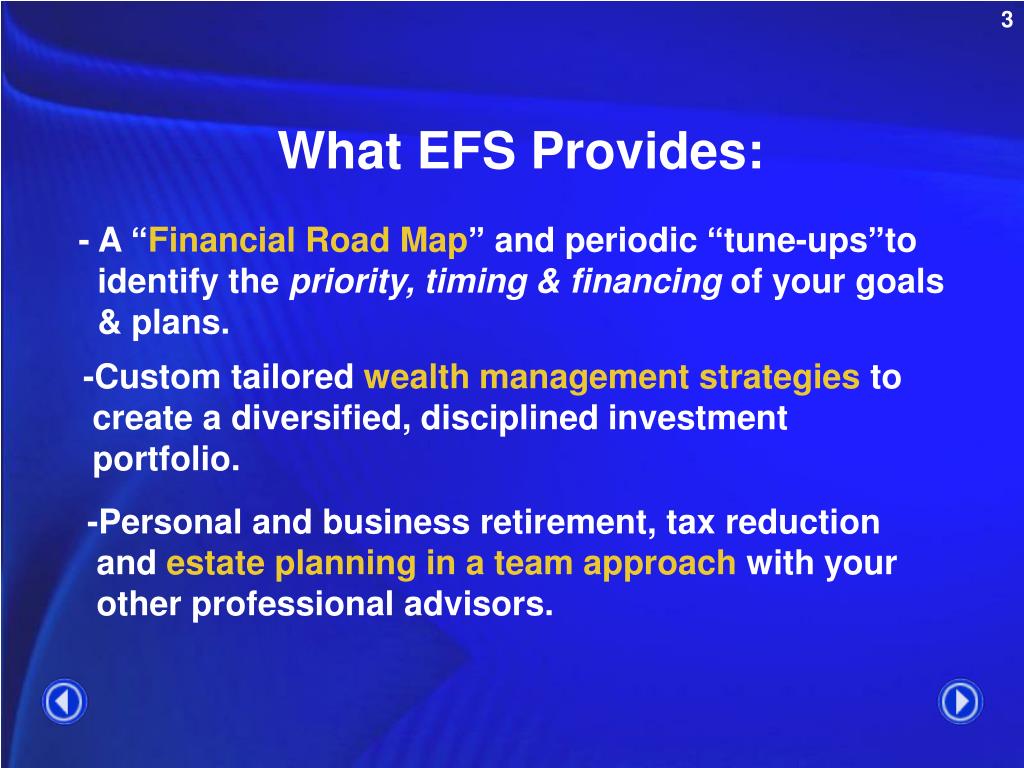 3

What EFS Provides:

- A “Financial Road Map” and periodic “tune-ups”to identify the priority, timing & financing of your goals & plans.

-Custom tailored wealth management strategies to create a diversified, disciplined investment portfolio.

-Personal and business retirement, tax reduction and estate planning in a team approach with your other professional advisors.